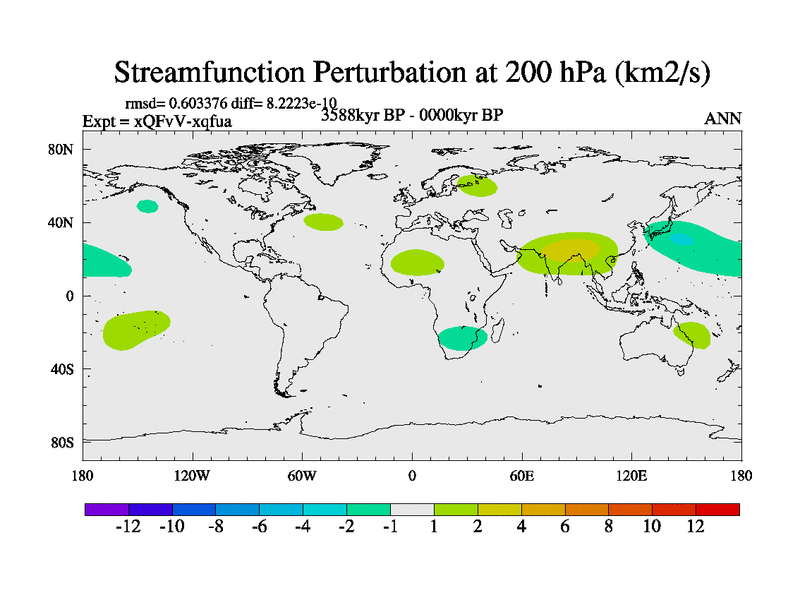 Streamfunction Perturbation at 200 hPa (km2/s)

rmsd= 0.603376 diff= 8.2223e-10
Expt = xQFvV-xqfua
3588kyr BP - 0000kyr BP
ANN

80N
40N
0
40S
80S

180
120W
60W
0
60E
120E
180

-12 -10 -8 -6 -4 -2 -1 1 2 4 6 8 10 12